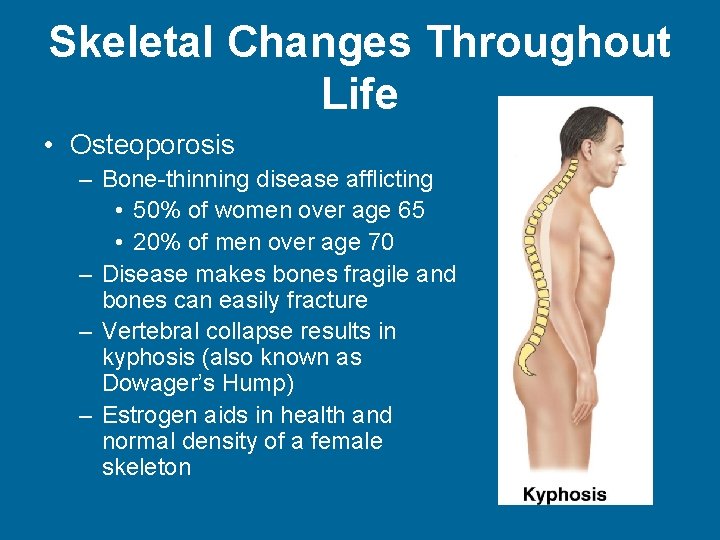 Skeletal Changes Throughout Life

• Osteoporosis
– Bone-thinning disease afflicting
• 50% of women over age 65
• 20% of men over age 70
– Disease makes bones fragile and bones can easily fracture
– Vertebral collapse results in kyphosis (also known as Dowager's Hump)
– Estrogen aids in health and normal density of a female skeleton

Kyphosis